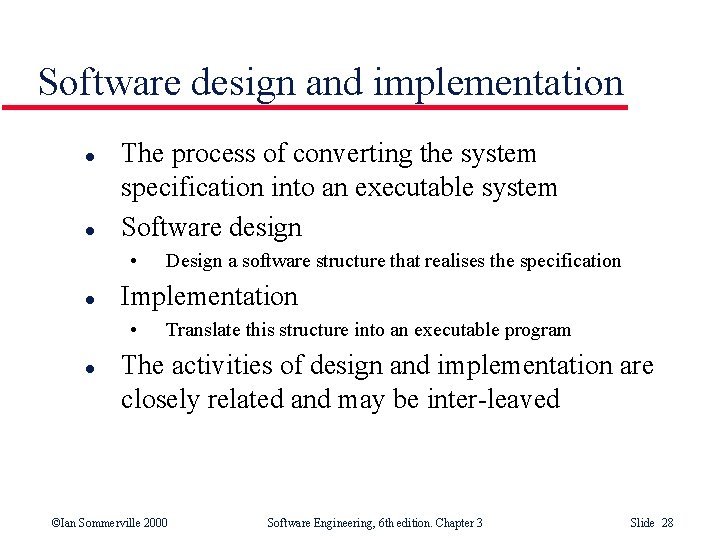 Software design and implementation

- The process of converting the system specification into an executable system
- Software design
  - Design a software structure that realises the specification
- Implementation
  - Translate this structure into an executable program
- The activities of design and implementation are closely related and may be inter-leaved

©Ian Sommerville 2000 Software Engineering, 6th edition. Chapter 3 Slide 28